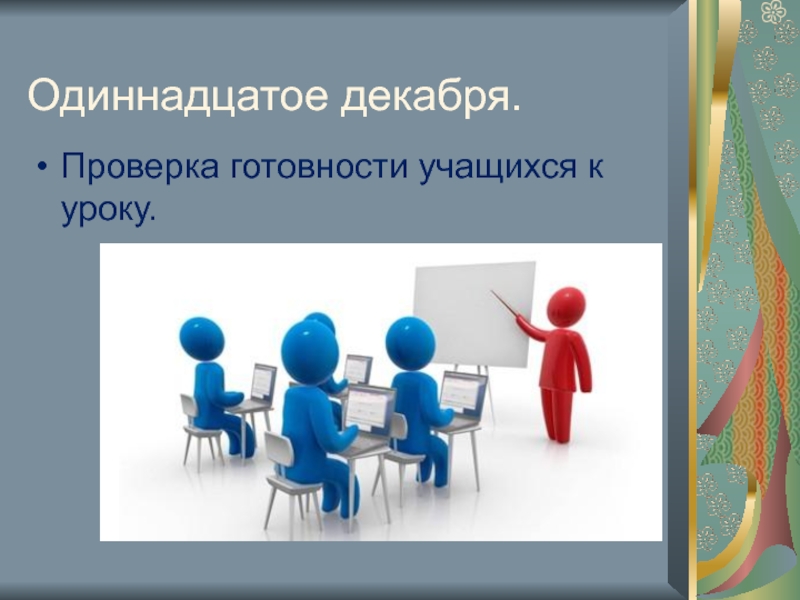 Одиннадцатое декабря.

• Проверка готовности учащихся к уроку.